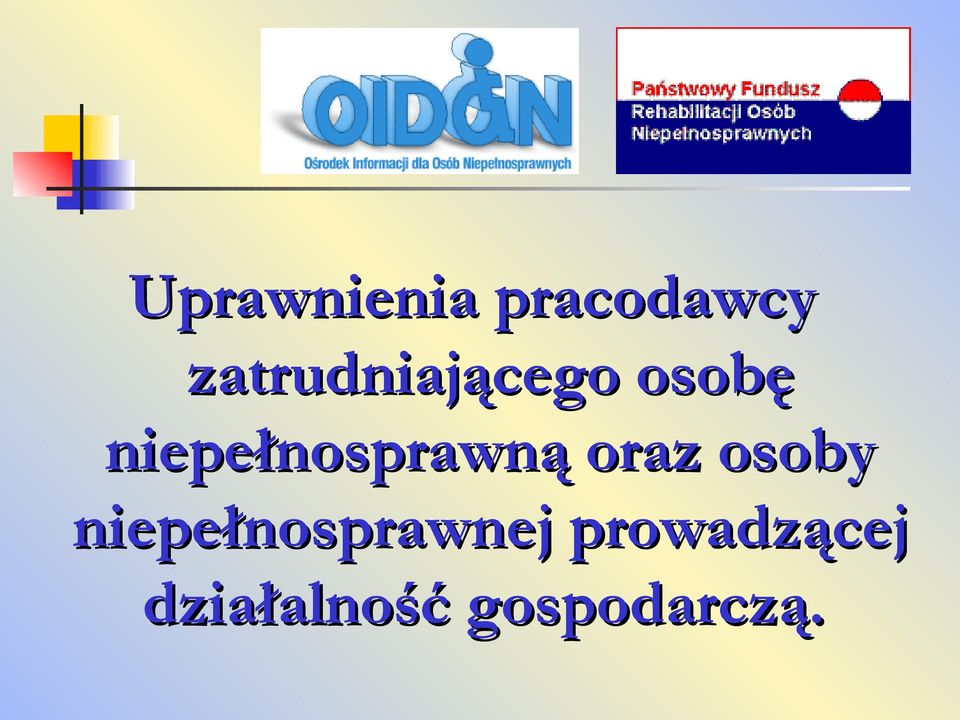 OIDON
Ośrodek Informacji dla Osób Niepełnosprawnych

Państwowy Fundusz Rehabilitacji Osób Niepełnosprawnych

Uprawnienia pracodawcy zatrudniającego osobę niepełnosprawną oraz osoby niepełnosprawnej prowadzącej działalność gospodarczą.